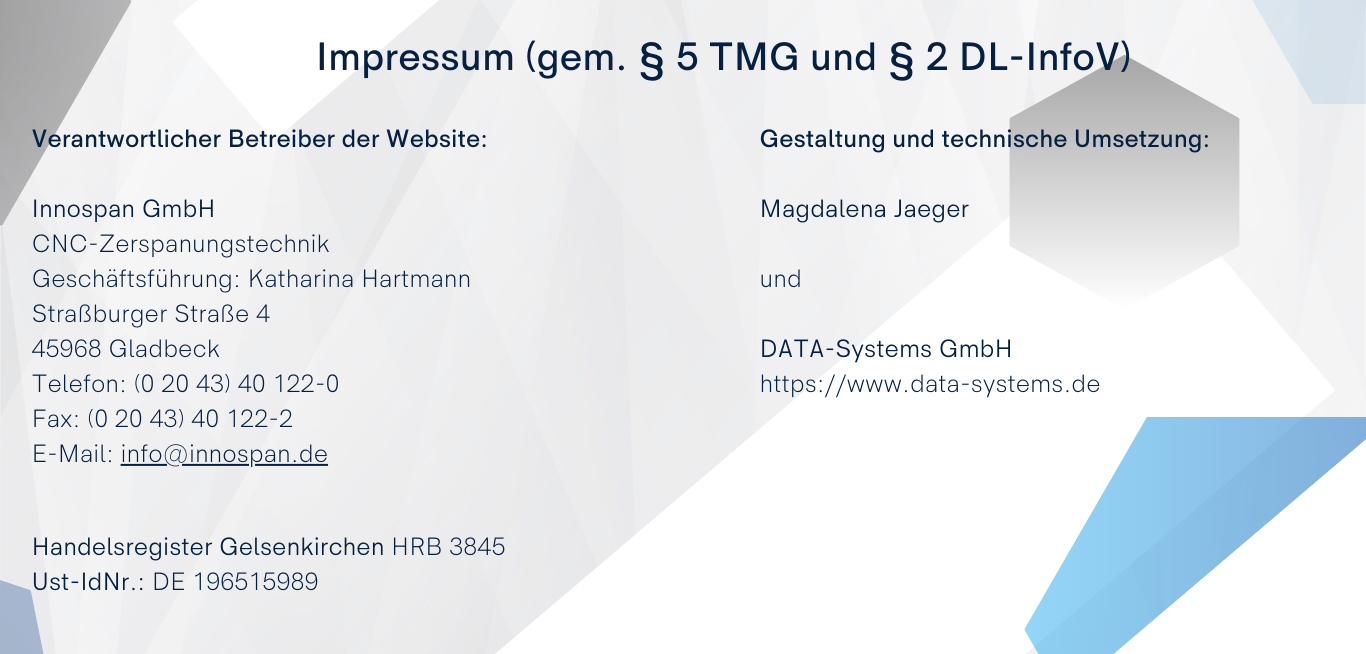 Impressum (gem. § 5 TMG und § 2 DL-InfoV)

Verantwortlicher Betreiber der Website:

Innospan GmbH
CNC-Zerspanungstechnik
Geschäftsführung: Katharina Hartmann
Straßburger Straße 4
45968 Gladbeck
Telefon: (0 20 43) 40 122-0
Fax: (0 20 43) 40 122-2
E-Mail: info@innospan.de

Handelsregister Gelsenkirchen HRB 3845
Ust-IdNr.: DE 196515989

Gestaltung und technische Umsetzung:

Magdalena Jaeger

und

DATA-Systems GmbH
https://www.data-systems.de